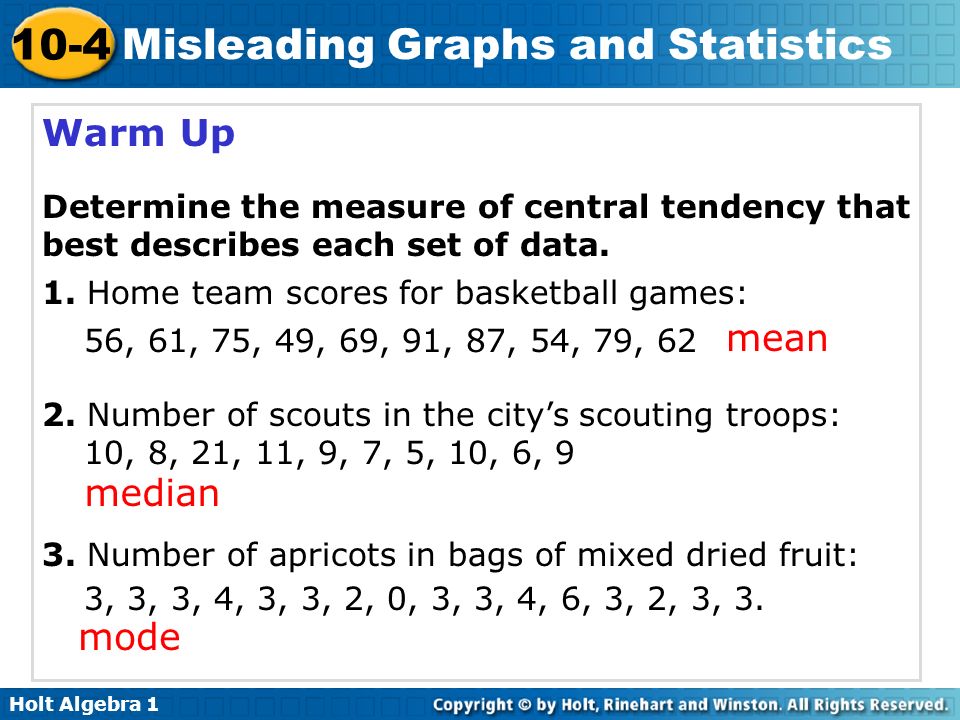 10-4 Misleading Graphs and Statistics

Warm Up

Determine the measure of central tendency that best describes each set of data.

1. Home team scores for basketball games:

56, 61, 75, 49, 69, 91, 87, 54, 79, 62 mean

2. Number of scouts in the city's scouting troops:

10, 8, 21, 11, 9, 7, 5, 10, 6, 9

median

3. Number of apricots in bags of mixed dried fruit:

3, 3, 3, 4, 3, 3, 2, 0, 3, 3, 4, 6, 3, 2, 3, 3.

mode

Holt Algebra 1

Copyright © by Holt, Rinehart and Winston. All Rights Reserved.